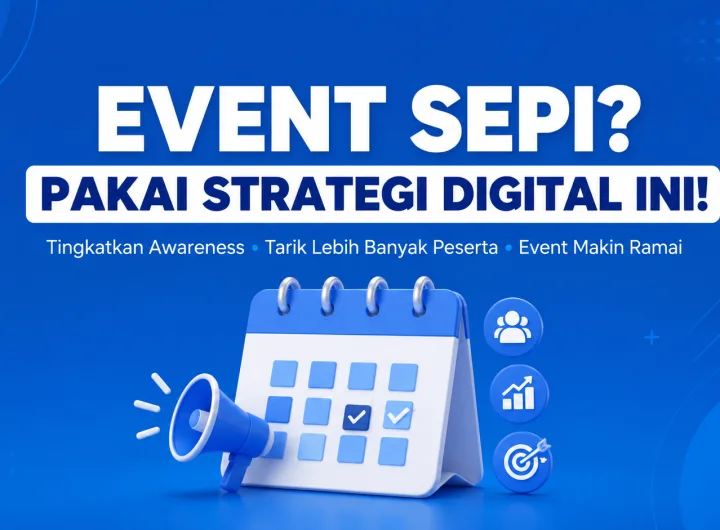 EVENT SEPI?

PAKAI STRATEGI DIGITAL INI!

Tingkatkan Awareness • Tarik Lebih Banyak Peserta • Event Makin Ramai